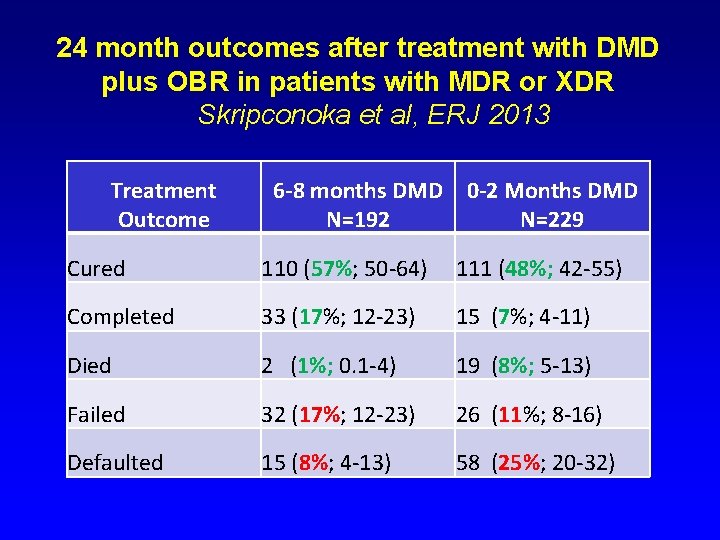 24 month outcomes after treatment with DMD plus OBR in patients with MDR or XDR
Skripconoka et al, ERJ 2013

| Treatment Outcome | 6-8 months DMD N=192 | 0-2 Months DMD N=229 |
|---|---|---|
| Cured | 110 (57%; 50-64) | 111 (48%; 42-55) |
| Completed | 33 (17%; 12-23) | 15 (7%; 4-11) |
| Died | 2 (1%; 0.1-4) | 19 (8%; 5-13) |
| Failed | 32 (17%; 12-23) | 26 (11%; 8-16) |
| Defaulted | 15 (8%; 4-13) | 58 (25%; 20-32) |